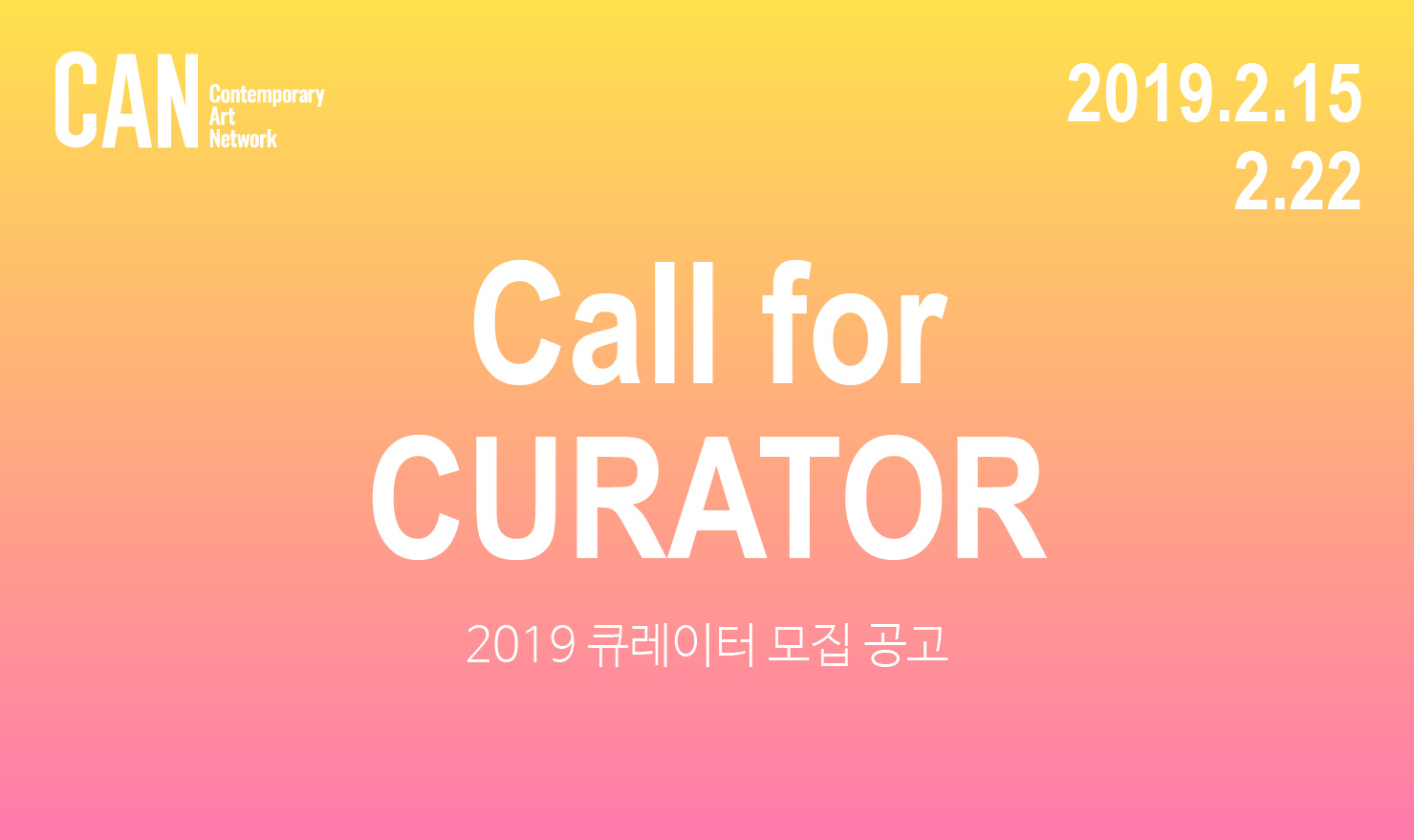 CAN Contemporary Art Network

2019.2.15
2.22

Call for
CURATOR

2019 큐레이터 모집 공고